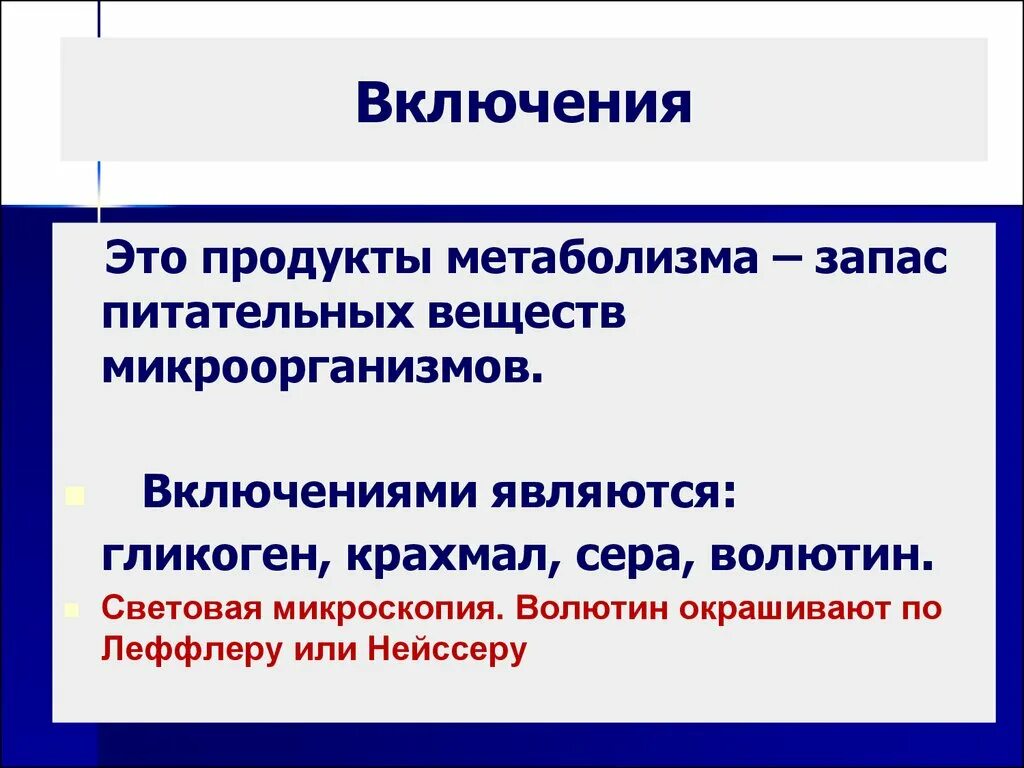 Включения

Это продукты метаболизма – запас питательных веществ микроорганизмов.

Включениями являются: гликоген, крахмал, сера, волютин.

Световая микроскопия. Волютин окрашивают по Леффлеру или Нейссеру